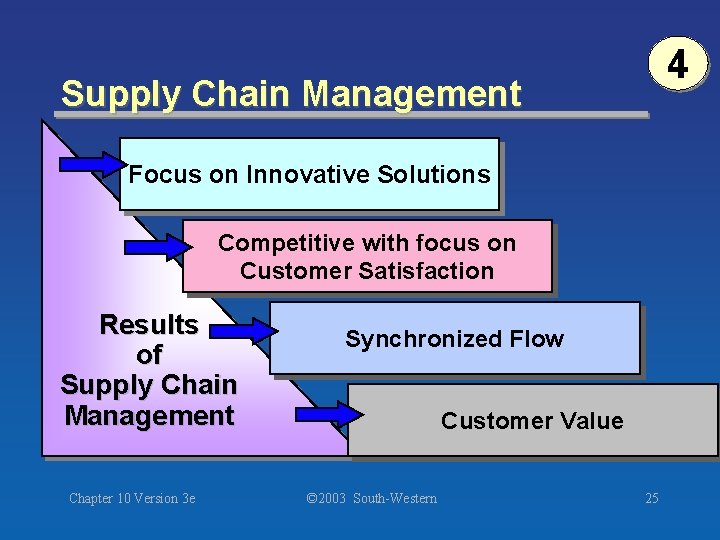 4

Supply Chain Management

Focus on Innovative Solutions

Competitive with focus on Customer Satisfaction

Results of Supply Chain Management

Synchronized Flow

Customer Value

Chapter 10 Version 3e

©2003 South-Western

25